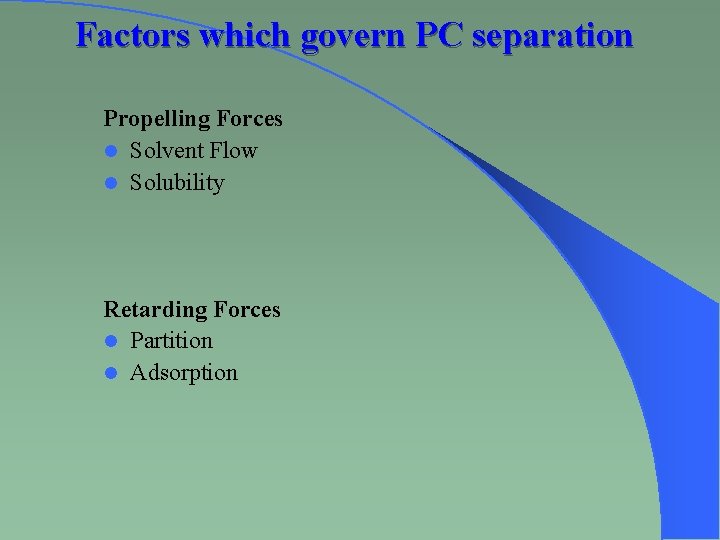 Factors which govern PC separation

Propelling Forces
- Solvent Flow
- Solubility

Retarding Forces
- Partition
- Adsorption